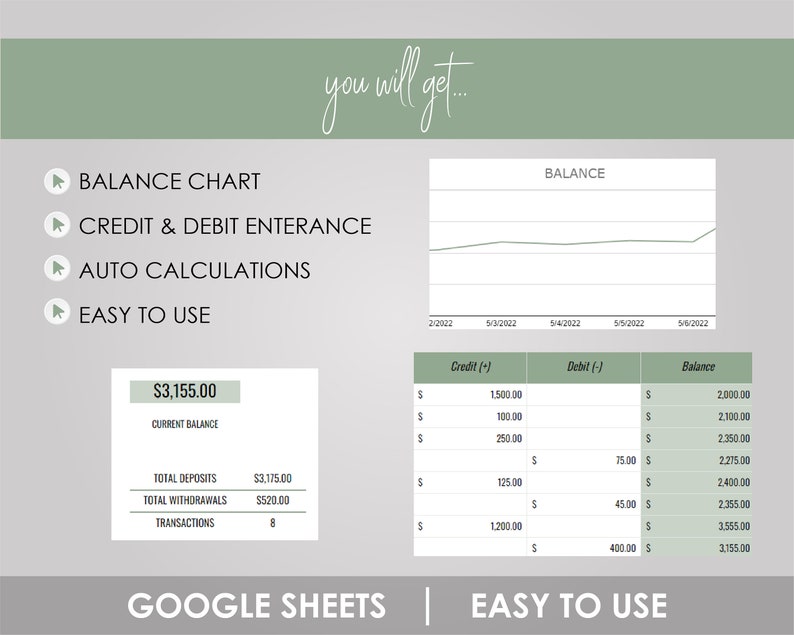 you will get...

BALANCE CHART

CREDIT & DEBIT ENTERANCE

AUTO CALCULATIONS

EASY TO USE

BALANCE

2/2022 5/3/2022 5/4/2022 5/5/2022 5/6/2022

$3,155.00

CURRENT BALANCE

TOTAL DEPOSITS $3,175.00

TOTAL WITHDRAWALS $520.00

TRANSACTIONS 8

| Credit (+) | Debit (-) | Balance |
|---|---|---|
| $ 1,500.00 | | $ 2,000.00 |
| $ 100.00 | | $ 2,100.00 |
| $ 250.00 | | $ 2,350.00 |
| | $ 75.00 | $ 2,275.00 |
| $ 125.00 | | $ 2,400.00 |
| | $ 45.00 | $ 2,355.00 |
| $ 1,200.00 | | $ 3,555.00 |
| | $ 400.00 | $ 3,155.00 |

GOOGLE SHEETS | EASY TO USE